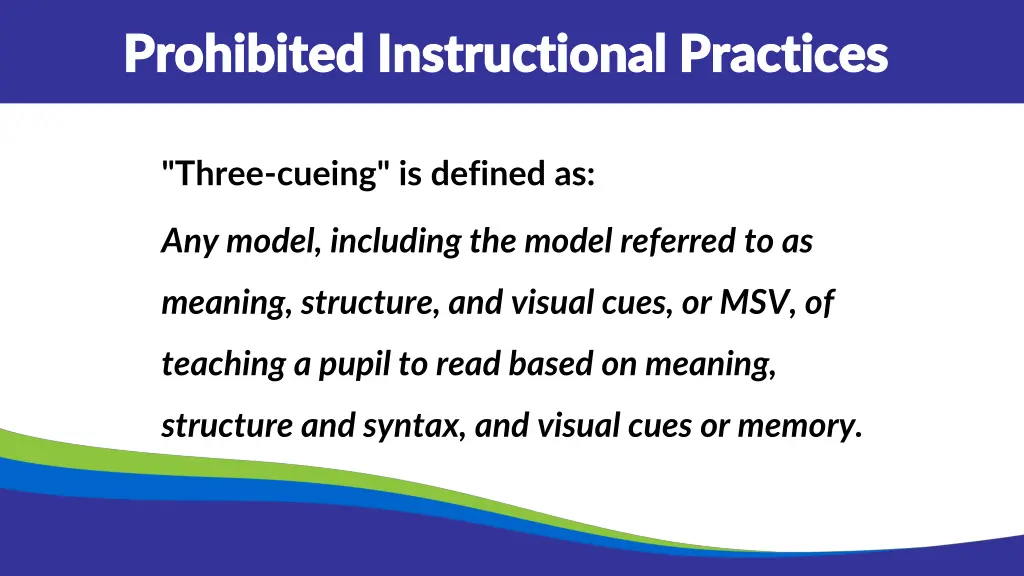 Prohibited Instructional Practices

"Three-cueing" is defined as:

Any model, including the model referred to as meaning, structure, and visual cues, or MSV, of teaching a pupil to read based on meaning, structure and syntax, and visual cues or memory.